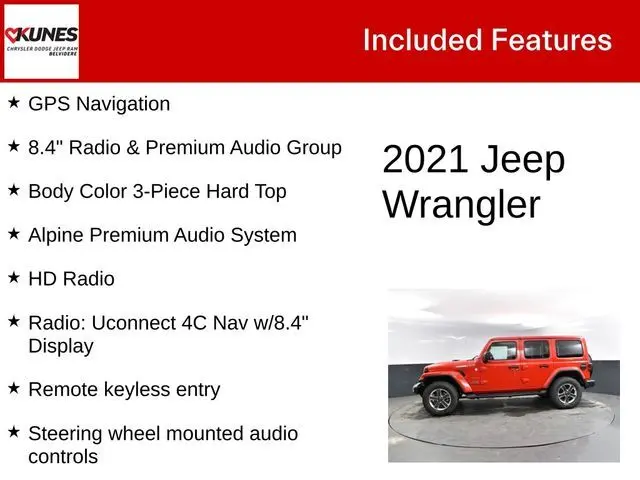 KUNES
CHRYSLER DODGE JEEP RAM
BELVIDERE

Included Features

★ GPS Navigation

★ 8.4" Radio & Premium Audio Group

★ Body Color 3-Piece Hard Top

★ Alpine Premium Audio System

★ HD Radio

★ Radio: Uconnect 4C Nav w/8.4" Display

★ Remote keyless entry

★ Steering wheel mounted audio controls

2021 Jeep Wrangler